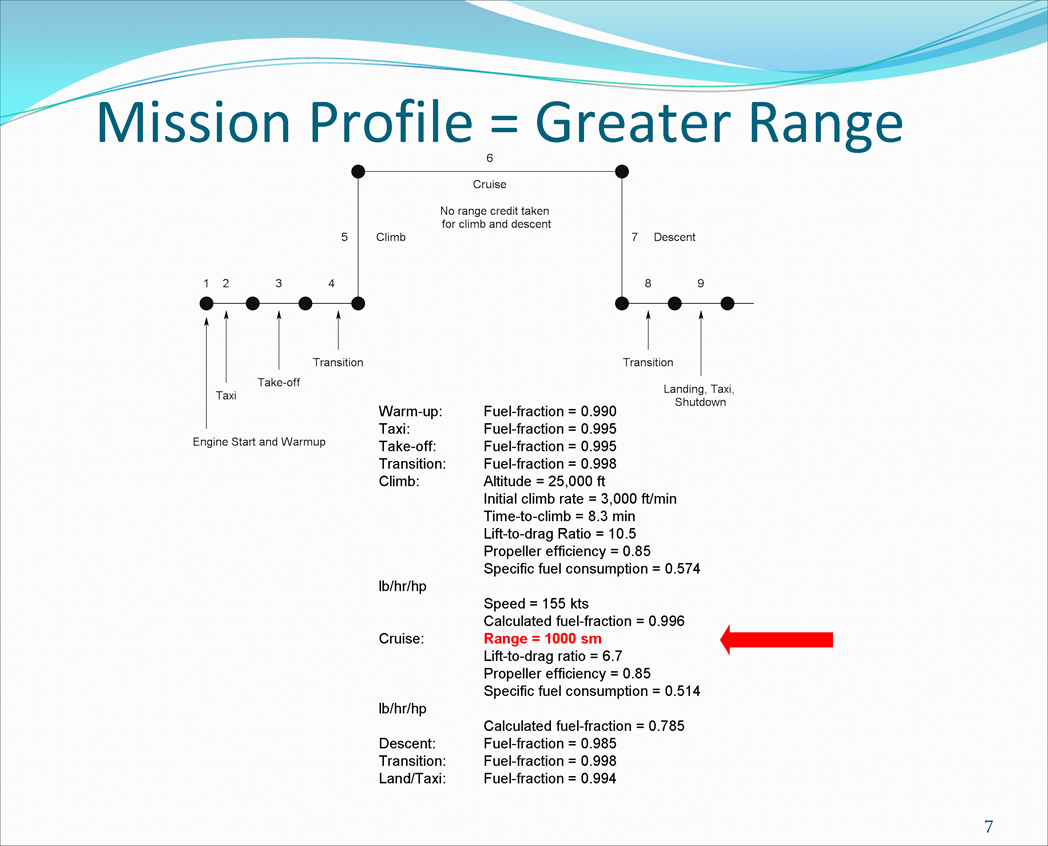 Mission Profile = Greater Range

6

Cruise

No range credit taken for climb and descent

5 Climb

7 Descent

1 2 3 4

8 9

Transition

Take-off

Taxi

Engine Start and Warmup

Transition

Landing, Taxi, Shutdown

Warm-up: Fuel-fraction = 0.990
Taxi: Fuel-fraction = 0.995
Take-off: Fuel-fraction = 0.995
Transition: Fuel-fraction = 0.998
Climb: Altitude = 25,000 ft
Initial climb rate = 3,000 ft/min
Time-to-climb = 8.3 min
Lift-to-drag Ratio = 10.5
Propeller efficiency = 0.85
Specific fuel consumption = 0.574
lb/hr/hp
Speed = 155 kts
Calculated fuel-fraction = 0.996
Cruise: Range = 1000 sm
Lift-to-drag ratio = 6.7
Propeller efficiency = 0.85
Specific fuel consumption = 0.514
lb/hr/hp
Calculated fuel-fraction = 0.785
Descent: Fuel-fraction = 0.985
Transition: Fuel-fraction = 0.998
Land/Taxi: Fuel-fraction = 0.994

7